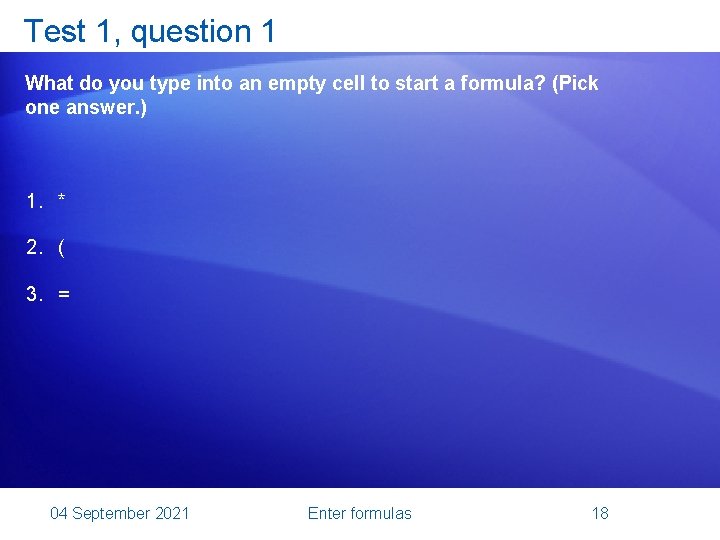 Test 1, question 1

What do you type into an empty cell to start a formula? (Pick one answer.)

1. *

2. (

3. =

04 September 2021

Enter formulas

18